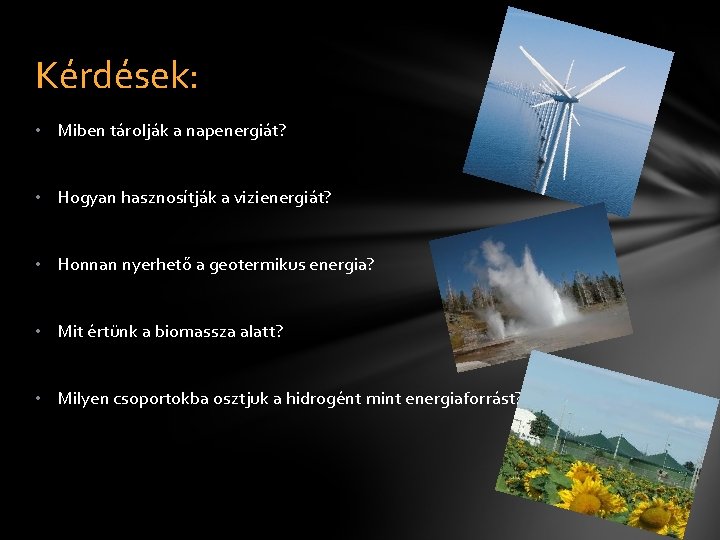 Kérdések:

• Miben tárolják a napenergiát?

• Hogyan hasznosítják a vizienergiát?

• Honnan nyerhető a geotermikus energia?

• Mit értünk a biomassza alatt?

• Milyen csoportokba osztjuk a hidrogént mint energiaforrást?